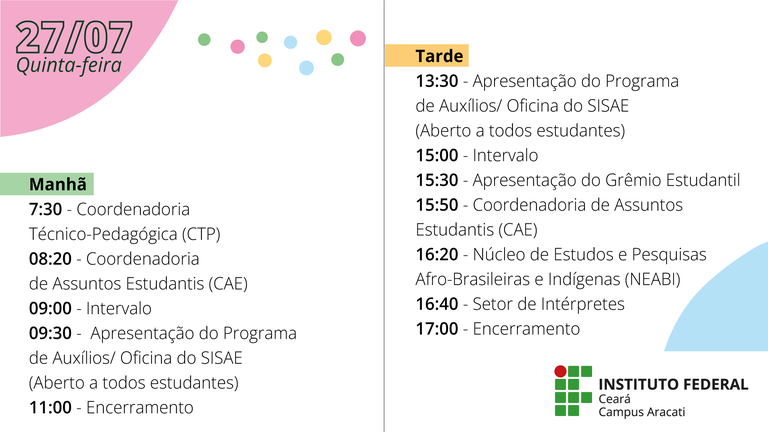 27/07
Quinta-feira

Manhã
7:30 - Coordenadoria Técnico-Pedagógica (CTP)
08:20 - Coordenadoria de Assuntos Estudantis (CAE)
09:00 - Intervalo
09:30 - Apresentação do Programa de Auxílios/ Oficina do SISAE (Aberto a todos estudantes)
11:00 - Encerramento

Tarde
13:30 - Apresentação do Programa de Auxílios/ Oficina do SISAE (Aberto a todos estudantes)
15:00 - Intervalo
15:30 - Apresentação do Grêmio Estudantil
15:50 - Coordenadoria de Assuntos Estudantis (CAE)
16:20 - Núcleo de Estudos e Pesquisas Afro-Brasileiras e Indígenas (NEABI)
16:40 - Setor de Intérpretes
17:00 - Encerramento

INSTITUTO FEDERAL
Ceará
Campus Aracati